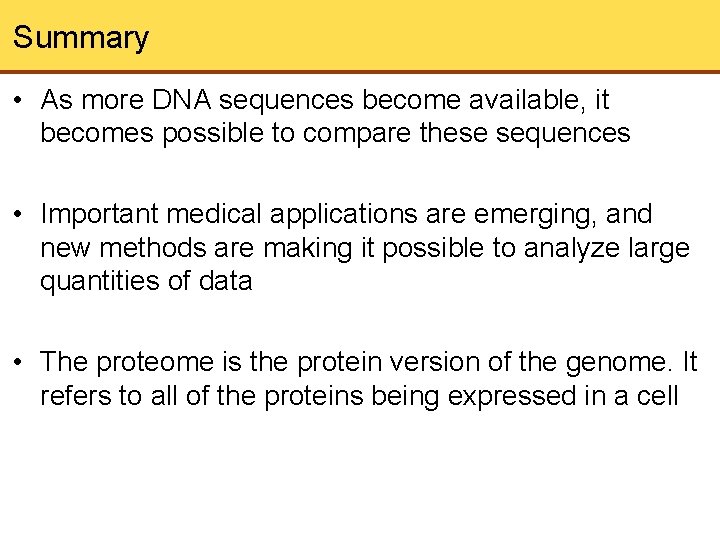 Summary

• As more DNA sequences become available, it becomes possible to compare these sequences

• Important medical applications are emerging, and new methods are making it possible to analyze large quantities of data

• The proteome is the protein version of the genome. It refers to all of the proteins being expressed in a cell